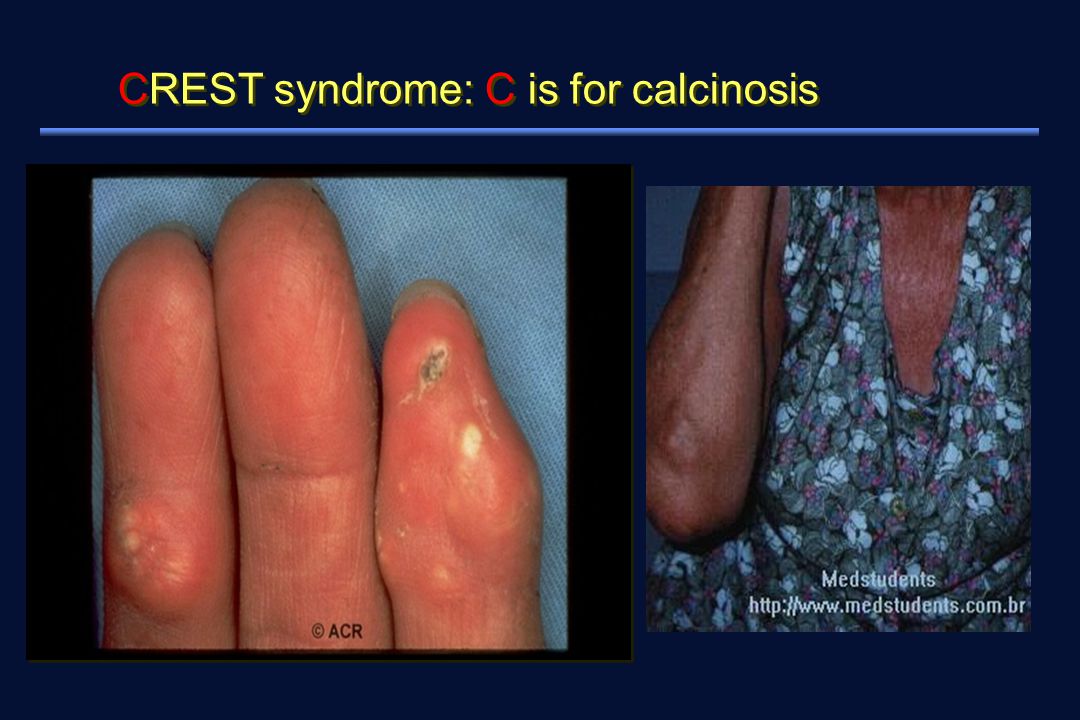 CREST syndrome: C is for calcinosis

© ACR

Medstudents
http://www.medstudents.com.br